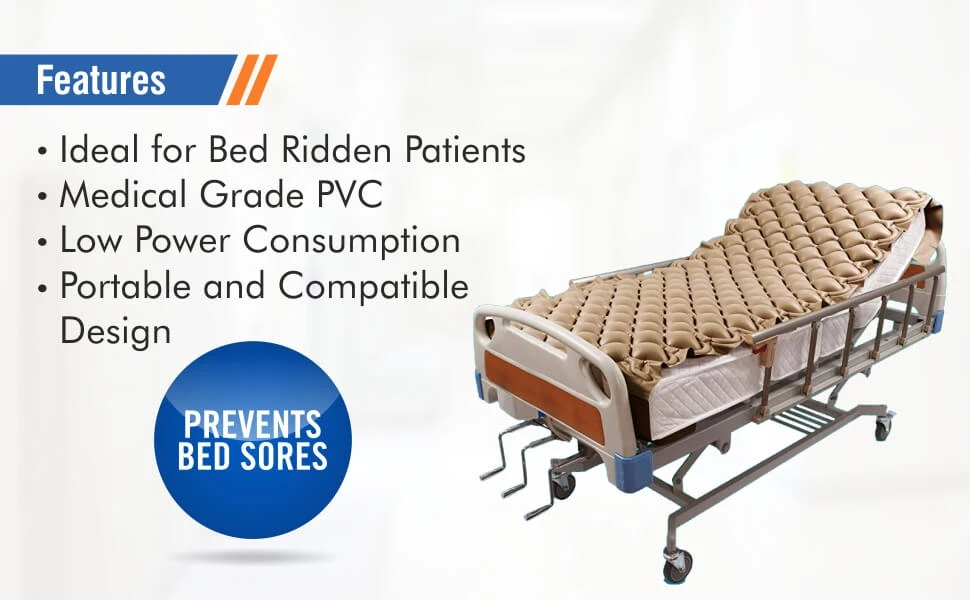 Features

• Ideal for Bed Ridden Patients
• Medical Grade PVC
• Low Power Consumption
• Portable and Compatible Design

PREVENTS BED SORES